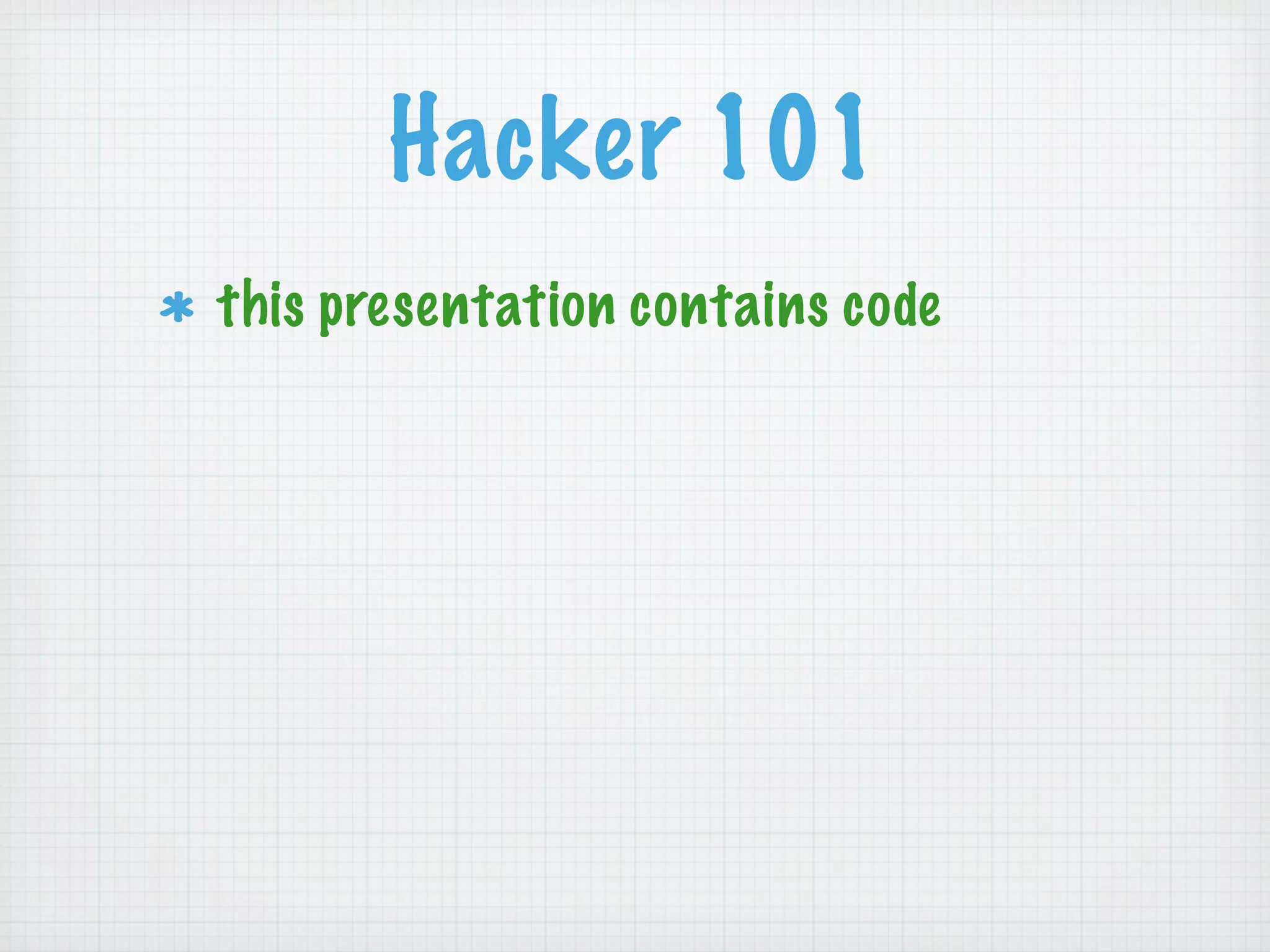 Hacker 101

* this presentation contains code